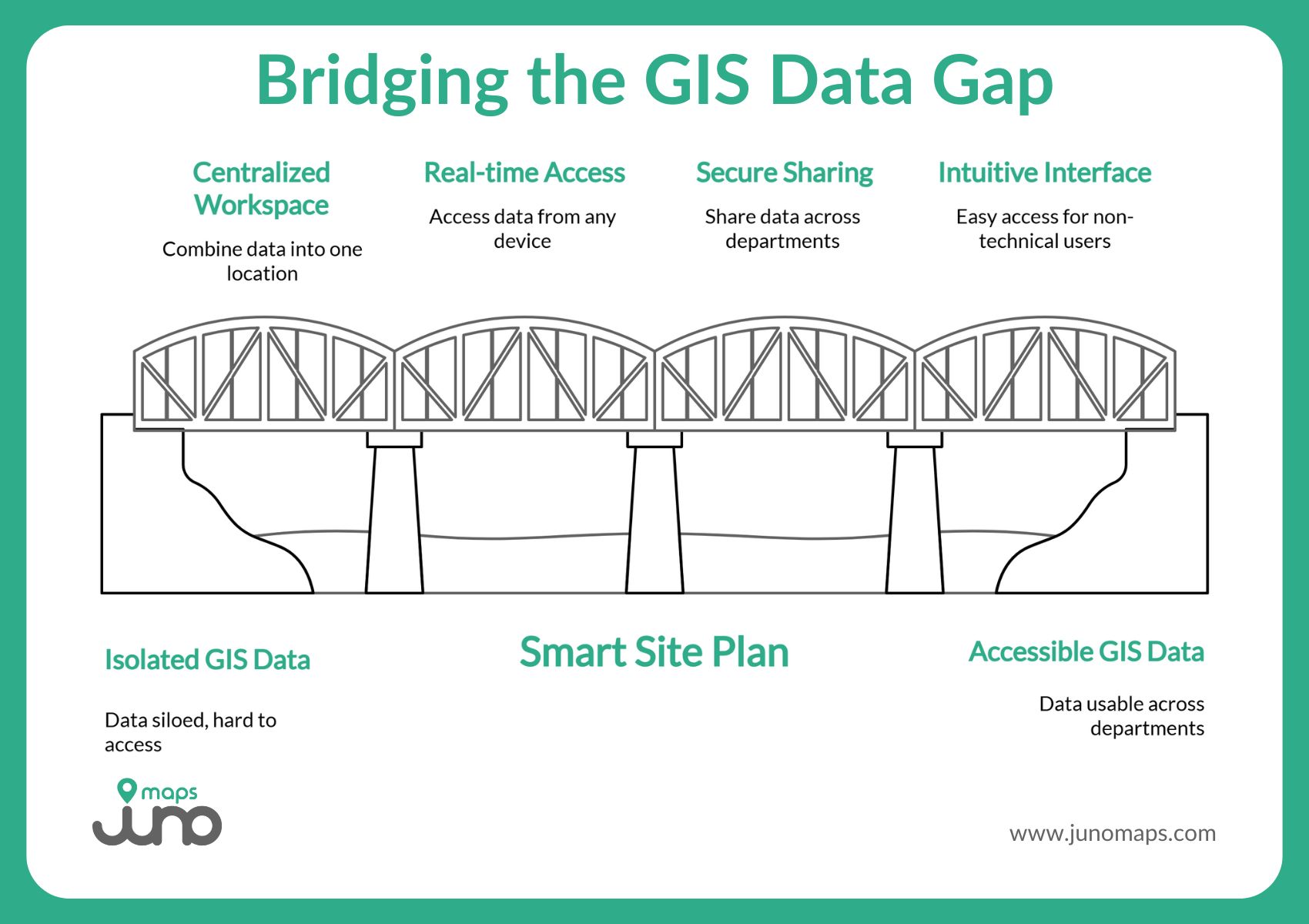 Bridging the GIS Data Gap

Centralized Workspace

Combine data into one location

Real-time Access

Access data from any device

Secure Sharing

Share data across departments

Intuitive Interface

Easy access for non-technical users

Isolated GIS Data

Data siloed, hard to access

Smart Site Plan

Accessible GIS Data

Data usable across departments

maps
juno

www.junomaps.com